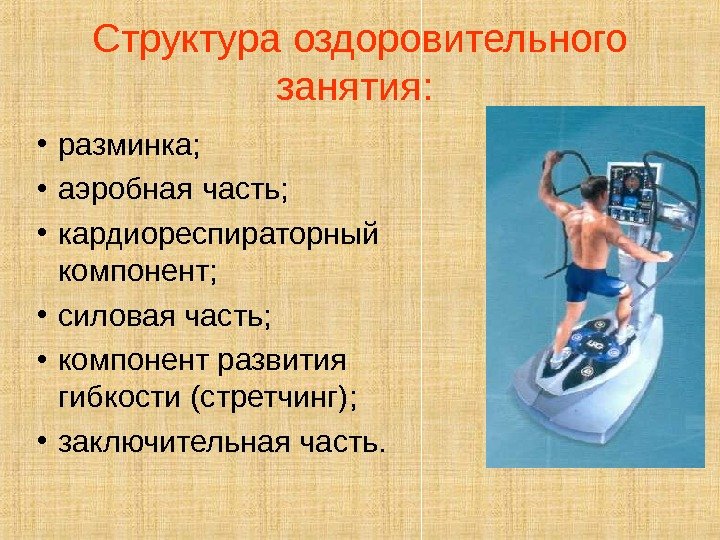 Структура оздоровительного занятия:

• разминка;
• аэробная часть;
• кардиореспираторный компонент;
• силовая часть;
• компонент развития гибкости (стретчинг);
• заключительная часть.